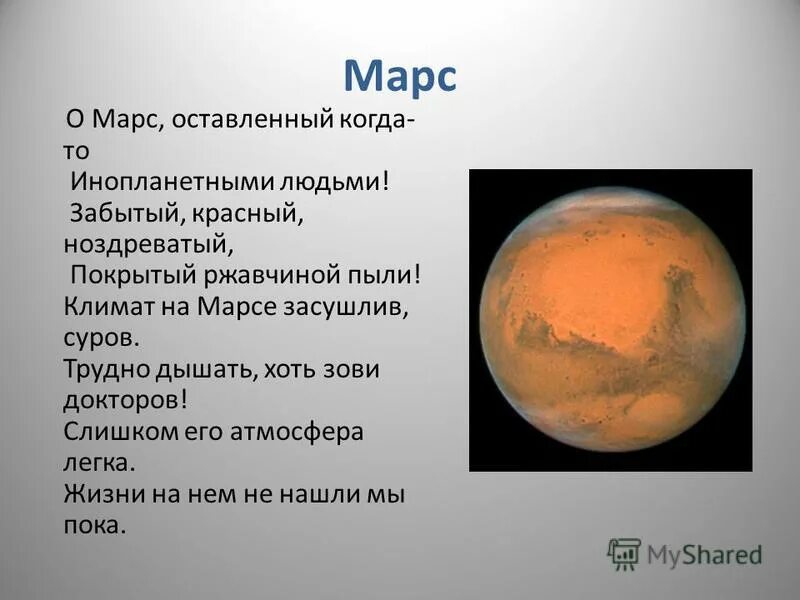 Марс

О Марс, оставленный когда-то
Инопланетными людьми!
Забытый, красный, ноздреватый,
Покрытый ржавчиной пыли!
Климат на Марсе засушлив, суров.
Трудно дышать, хоть зови докторов!
Слишком его атмосфера легка.
Жизни на нем не нашли мы пока.

MyShared